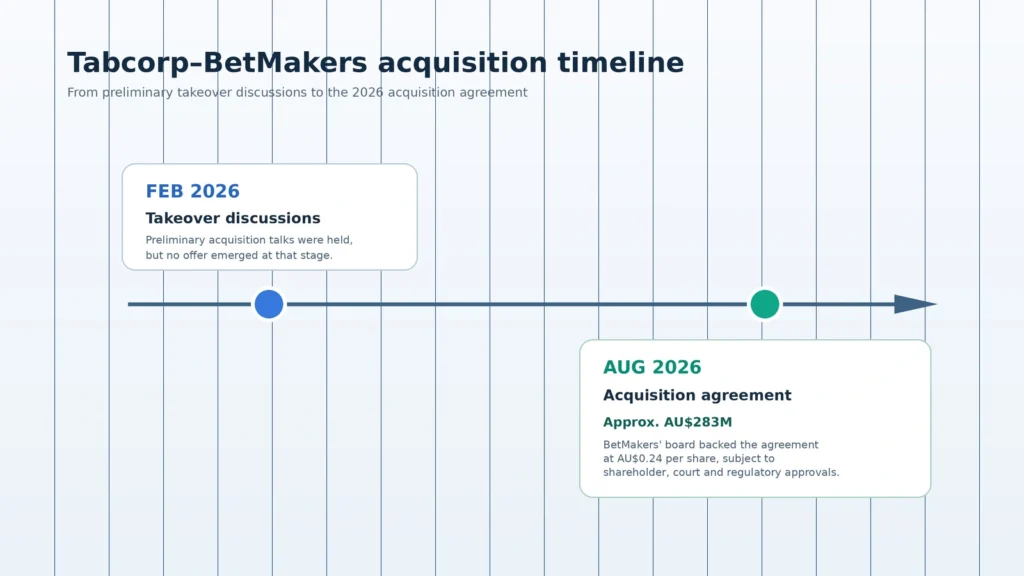 Tabcorp–BetMakers acquisition timeline

From preliminary takeover discussions to the 2026 acquisition agreement

FEB 2026

Takeover discussions

Preliminary acquisition talks were held, but no offer emerged at that stage.

AUG 2026

Acquisition agreement

Approx. AU$283M

BetMakers' board backed the agreement at AU$0.24 per share, subject to shareholder, court and regulatory approvals.